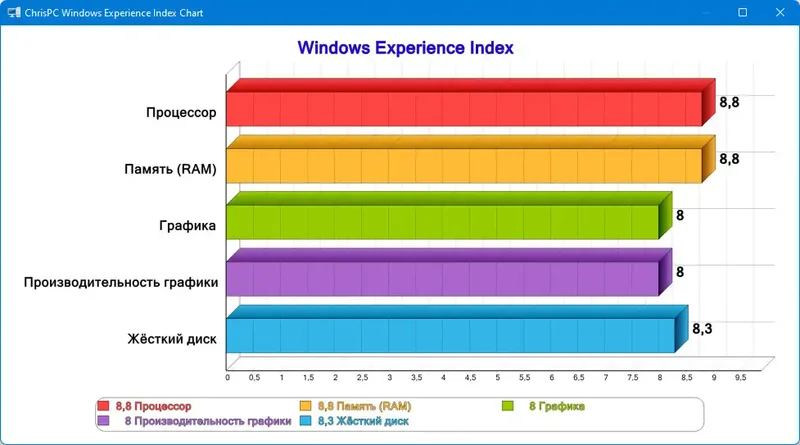 ChrisPC Windows Experience Index Chart

Windows Experience Index

Процессор
8,8

Память (RAM)
8,8

Графика
8

Производительность графики
8

Жёсткий диск
8,3

0 0,5 1 1,5 2 2,5 3 3,5 4 4,5 5 5,5 6 6,5 7 7,5 8 8,5 9 9,5

8,8 Процессор
8,8 Память (RAM)
8 Графика
8 Производительность графики
8,3 Жёсткий диск